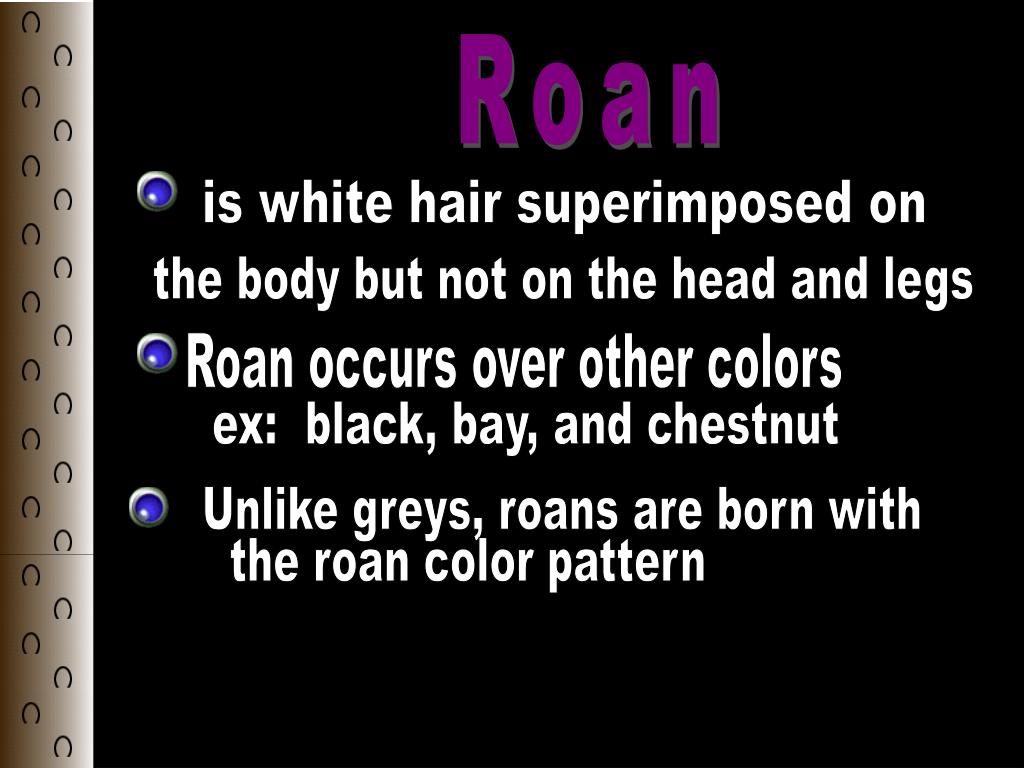 Roan

is white hair superimposed on the body but not on the head and legs

Roan occurs over other colors
ex: black, bay, and chestnut

Unlike greys, roans are born with the roan color pattern